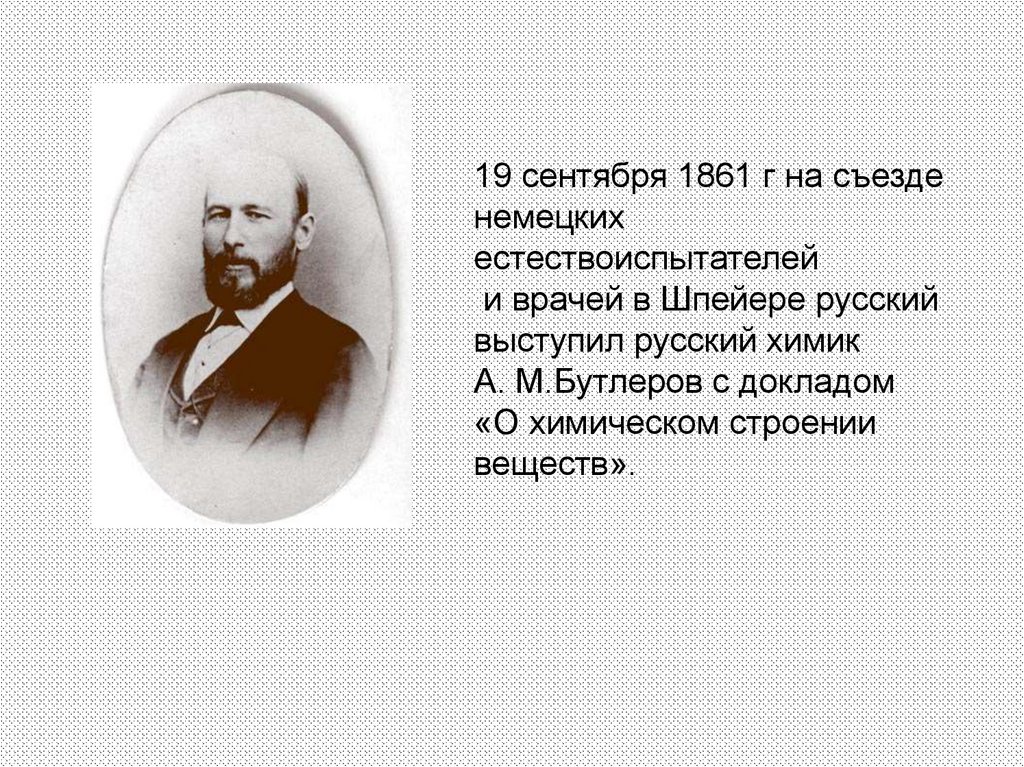 19 сентября 1861 г на съезде немецких естествоиспытателей и врачей в Шпейере русский выступил русский химик А. М.Бутлеров с докладом «О химическом строении веществ».